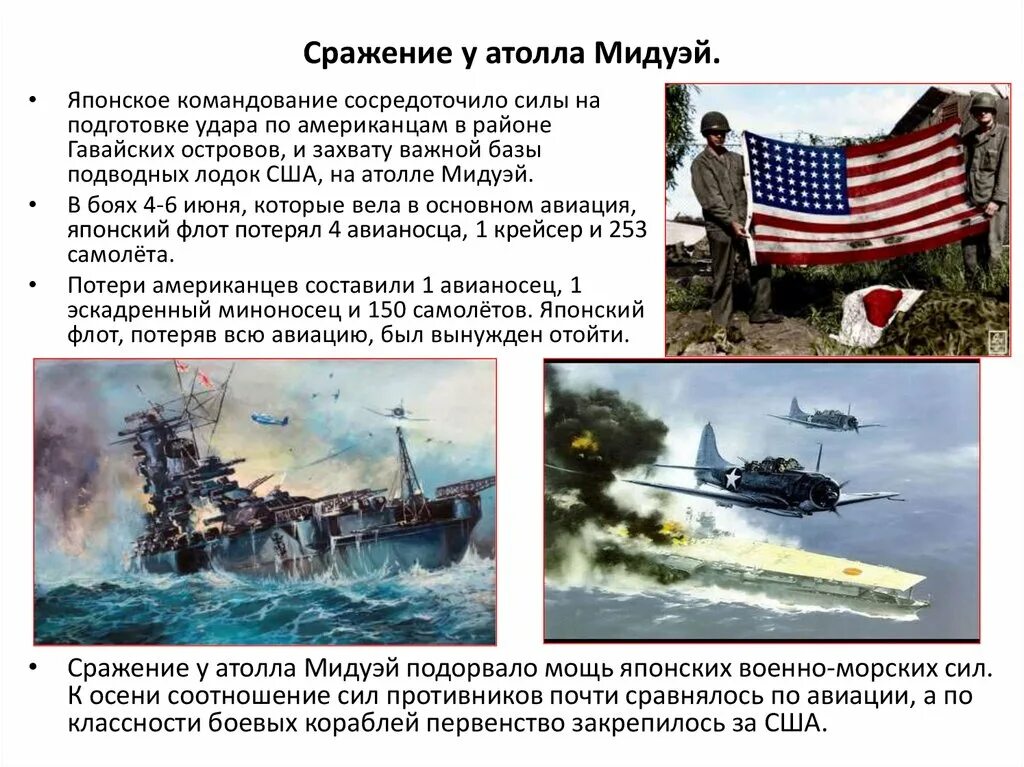 Сражение у атолла Мидуэй.

• Японское командование сосредоточило силы на подготовке удара по американцам в районе Гавайских островов, и захвату важной базы подводных лодок США, на атолле Мидуэй.

• В боях 4-6 июня, которые вела в основном авиация, японский флот потерял 4 авианосца, 1 крейсер и 253 самолёта.

• Потери американцев составили 1 авианосец, 1 эскадренный миноносец и 150 самолётов. Японский флот, потеряв всю авиацию, был вынужден отойти.

• Сражение у атолла Мидуэй подорвало мощь японских военно-морских сил. К осени соотношение сил противников почти сравнялось по авиации, а по классности боевых кораблей первенство закрепилось за США.